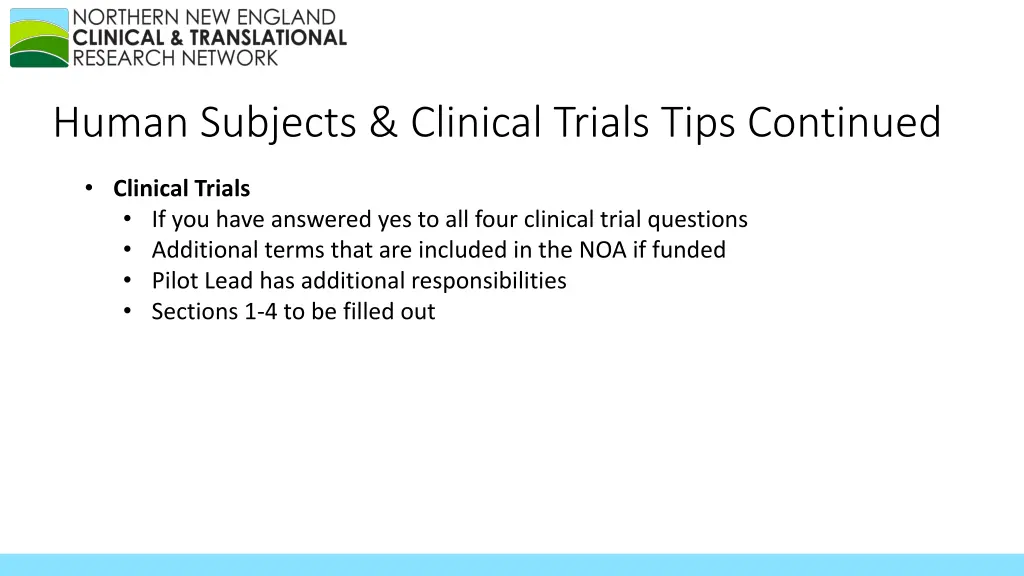 NORTHERN NEW ENGLAND
CLINICAL & TRANSLATIONAL
RESEARCH NETWORK

Human Subjects & Clinical Trials Tips Continued

• Clinical Trials
  • If you have answered yes to all four clinical trial questions
  • Additional terms that are included in the NOA if funded
  • Pilot Lead has additional responsibilities
  • Sections 1-4 to be filled out